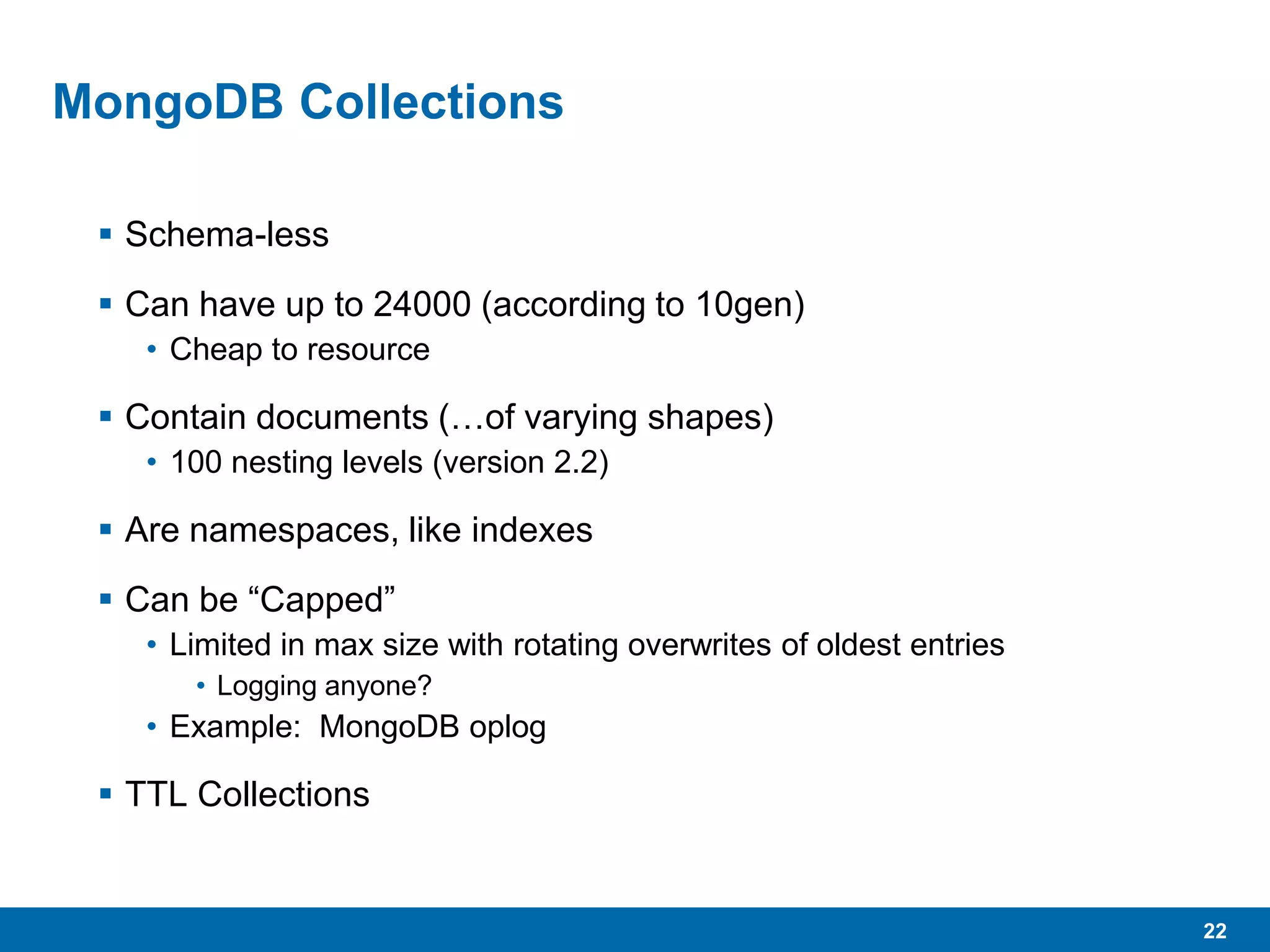 MongoDB Collections

▪ Schema-less

▪ Can have up to 24000 (according to 10gen)
• Cheap to resource

▪ Contain documents (…of varying shapes)
• 100 nesting levels (version 2.2)

▪ Are namespaces, like indexes

▪ Can be “Capped”
• Limited in max size with rotating overwrites of oldest entries
• Logging anyone?
• Example: MongoDB oplog

▪ TTL Collections

22